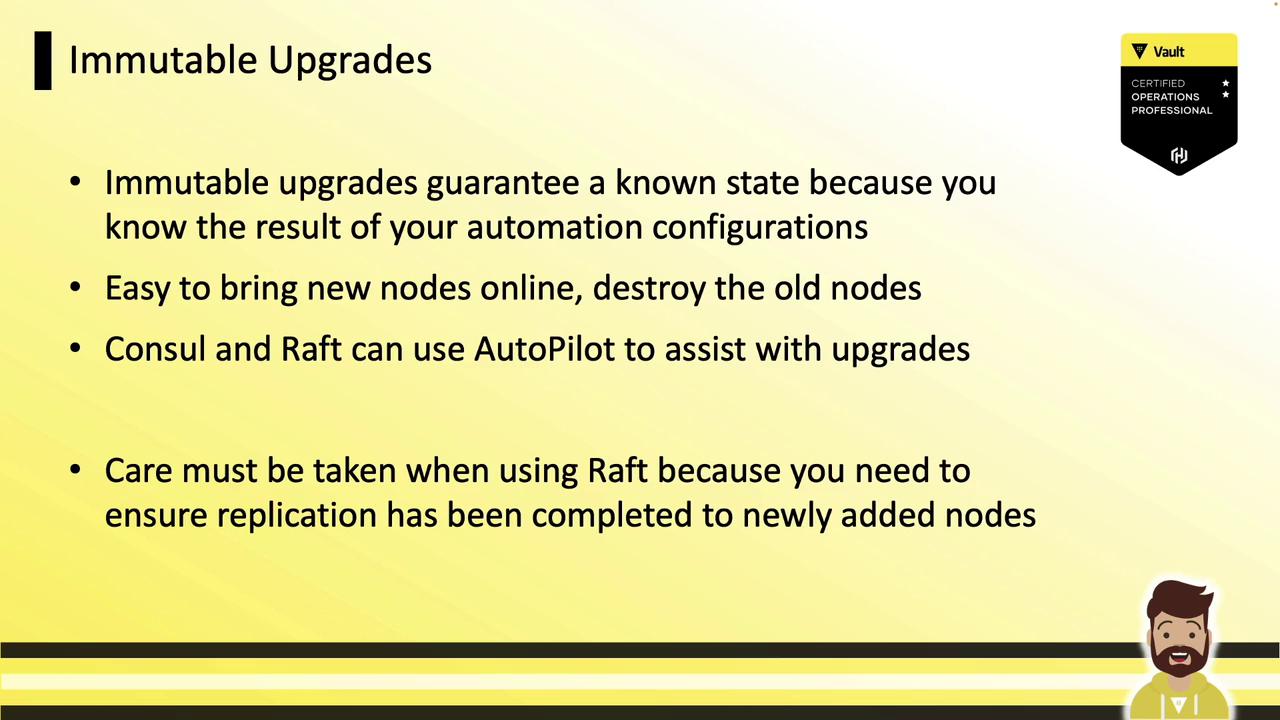 Immutable Upgrades

Vault
CERTIFIED
OPERATIONS
PROFESSIONAL

• Immutable upgrades guarantee a known state because you know the result of your automation configurations

• Easy to bring new nodes online, destroy the old nodes

• Consul and Raft can use AutoPilot to assist with upgrades

• Care must be taken when using Raft because you need to ensure replication has been completed to newly added nodes